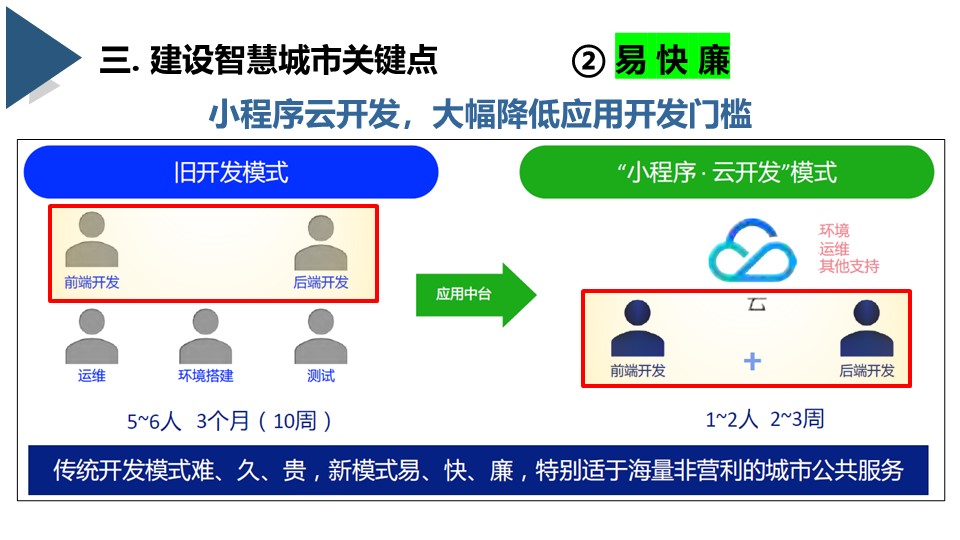 三. 建设智慧城市关键点

② 易 快 廉

小程序云开发，大幅降低应用开发门槛

旧开发模式

前端开发

后端开发

运维

环境搭建

测试

5~6人 3个月（10周）

应用中台

“小程序·云开发”模式

环境
运维
其他支持

云

前端开发

+

后端开发

1~2人 2~3周

传统开发模式难、久、贵，新模式易、快、廉，特别适于海量非营利的城市公共服务